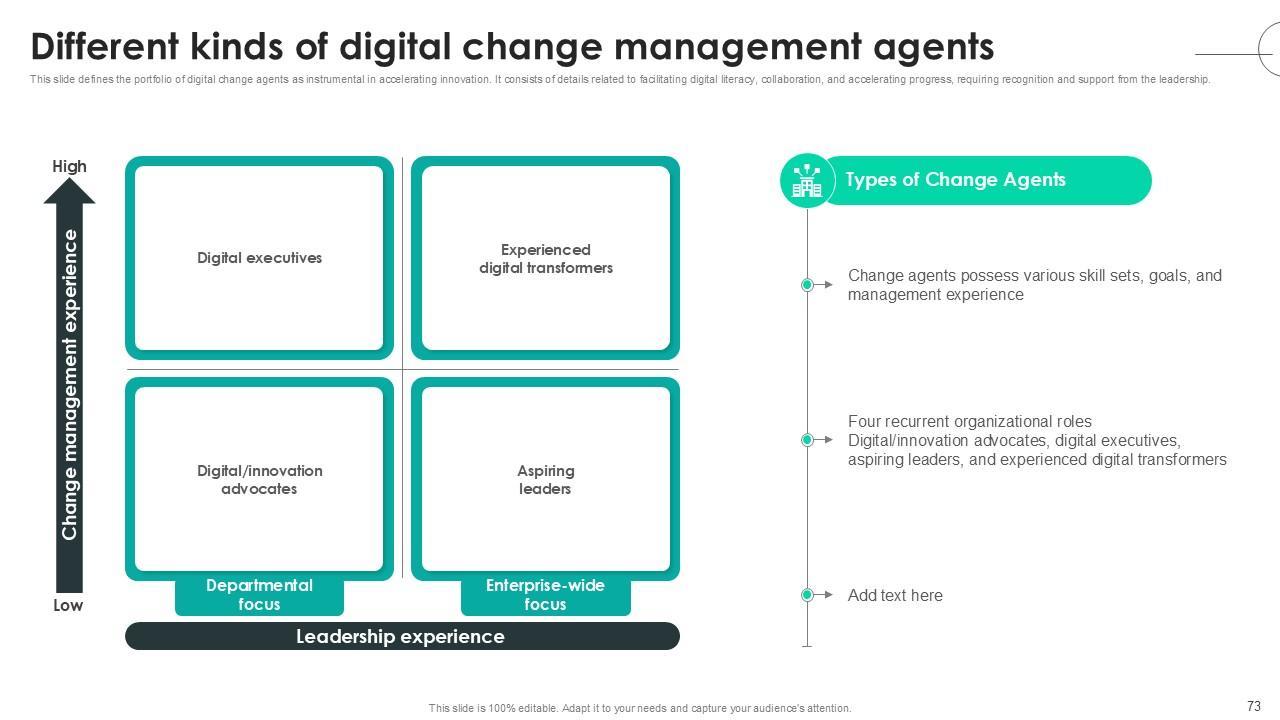 Different kinds of digital change management agents

This slide defines the portfolio of digital change agents as instrumental in accelerating innovation. It consists of details related to facilitating digital literacy, collaboration, and accelerating progress, requiring recognition and support from the leadership.

High

Change management experience

Low

Digital executives

Experienced digital transformers

Digital/innovation advocates

Aspiring leaders

Departmental focus

Enterprise-wide focus

Leadership experience

Types of Change Agents

Change agents possess various skill sets, goals, and management experience

Four recurrent organizational roles
Digital/innovation advocates, digital executives, aspiring leaders, and experienced digital transformers

Add text here

This slide is 100% editable. Adapt it to your needs and capture your audience's attention.

73